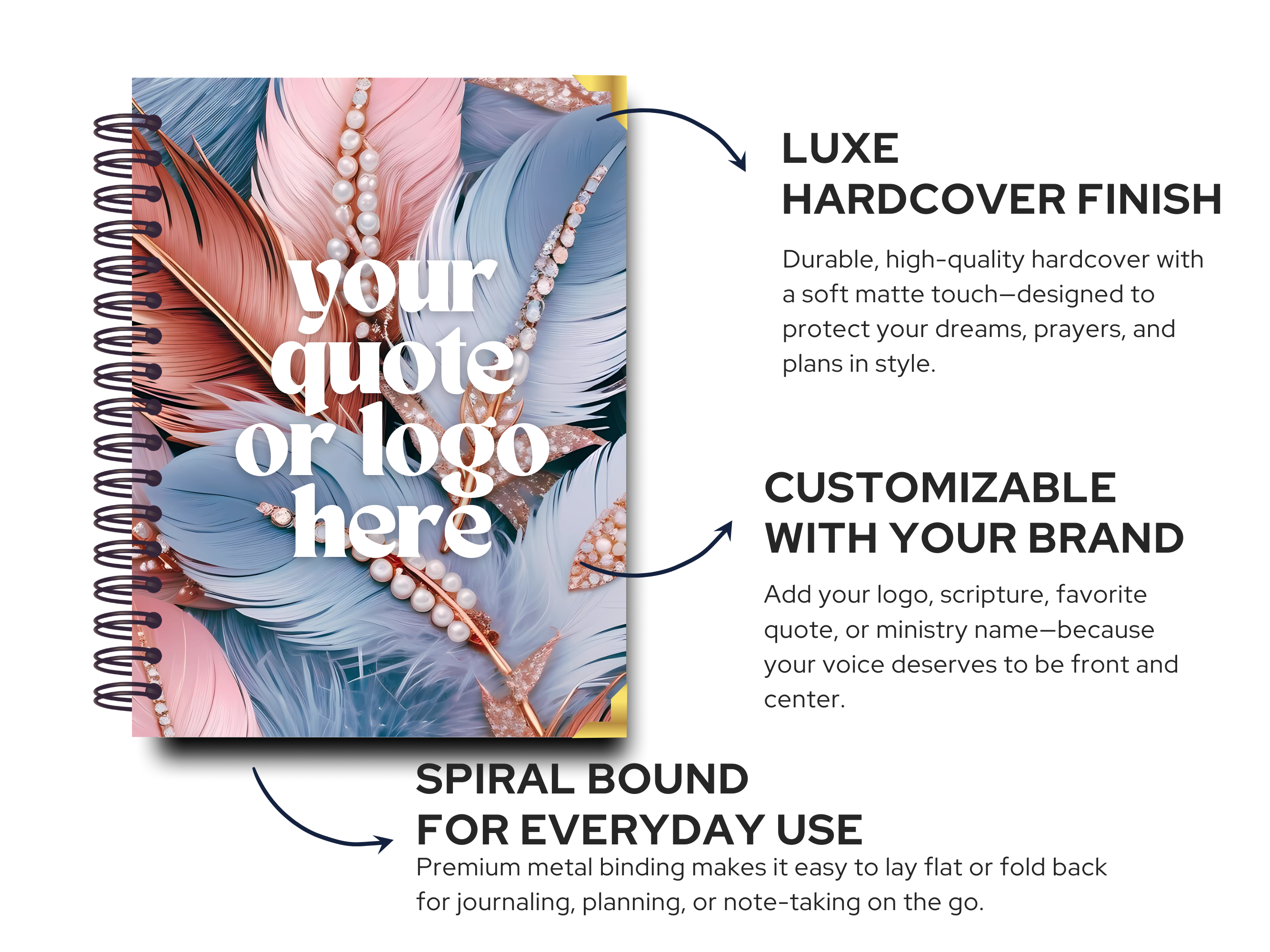 your quote or logo here

LUXE
HARDCOVER FINISH

Durable, high-quality hardcover with a soft matte touch—designed to protect your dreams, prayers, and plans in style.

CUSTOMIZABLE
WITH YOUR BRAND

Add your logo, scripture, favorite quote, or ministry name—because your voice deserves to be front and center.

SPIRAL BOUND
FOR EVERYDAY USE

Premium metal binding makes it easy to lay flat or fold back for journaling, planning, or note-taking on the go.